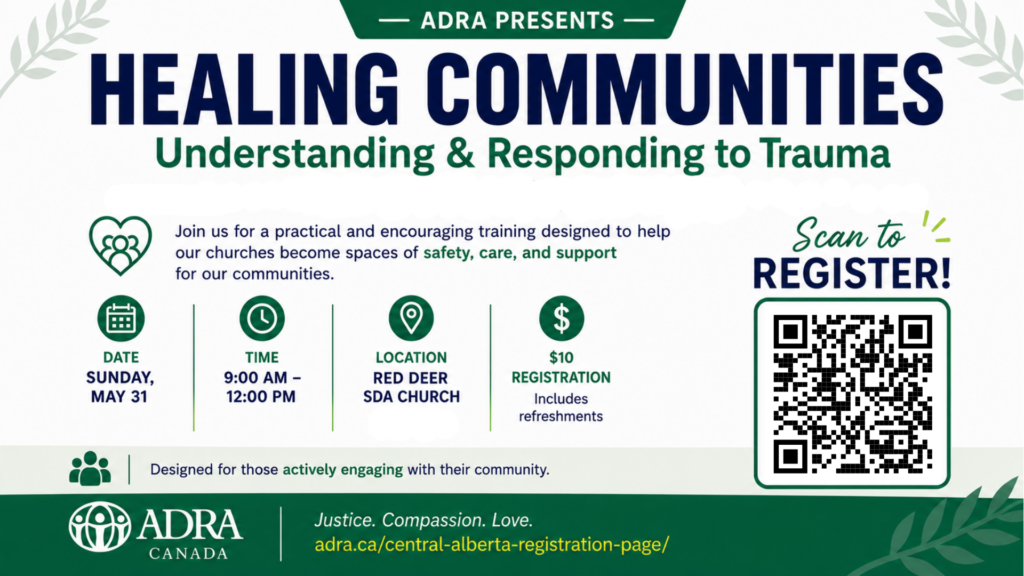 — ADRA PRESENTS —

HEALING COMMUNITIES

Understanding & Responding to Trauma

Join us for a practical and encouraging training designed to help our churches become spaces of safety, care, and support for our communities.

DATE
SUNDAY, MAY 31

TIME
9:00 AM – 12:00 PM

LOCATION
RED DEER SDA CHURCH

$10
REGISTRATION
Includes refreshments

Scan to
REGISTER!

Designed for those actively engaging with their community.

ADRA
CANADA

Justice. Compassion. Love.
adra.ca/central-alberta-registration-page/